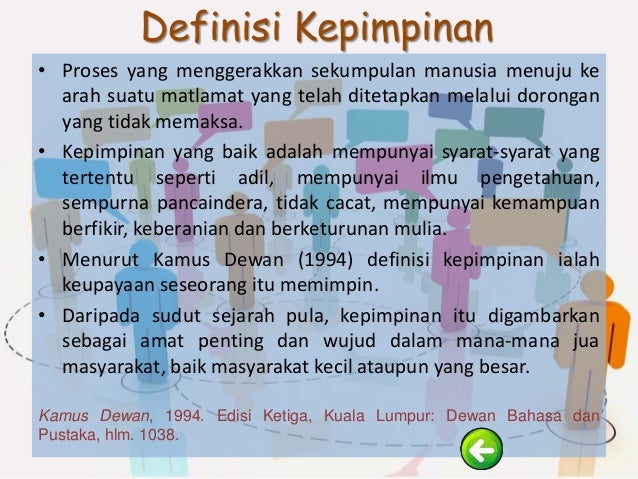 Definisi Kepimpinan

• Proses yang menggerakkan sekumpulan manusia menuju ke arah suatu matlamat yang telah ditetapkan melalui dorongan yang tidak memaksa.

• Kepimpinan yang baik adalah mempunyai syarat-syarat yang tertentu seperti adil, mempunyai ilmu pengetahuan, sempurna pancaindera, tidak cacat, mempunyai kemampuan berfikir, keberanian dan berketurunan mulia.

• Menurut Kamus Dewan (1994) definisi kepimpinan ialah keupayaan seseorang itu memimpin.

• Daripada sudut sejarah pula, kepimpinan itu digambarkan sebagai amat penting dan wujud dalam mana-mana jua masyarakat, baik masyarakat kecil ataupun yang besar.

Kamus Dewan, 1994. Edisi Ketiga, Kuala Lumpur: Dewan Bahasa dan Pustaka, hlm. 1038.